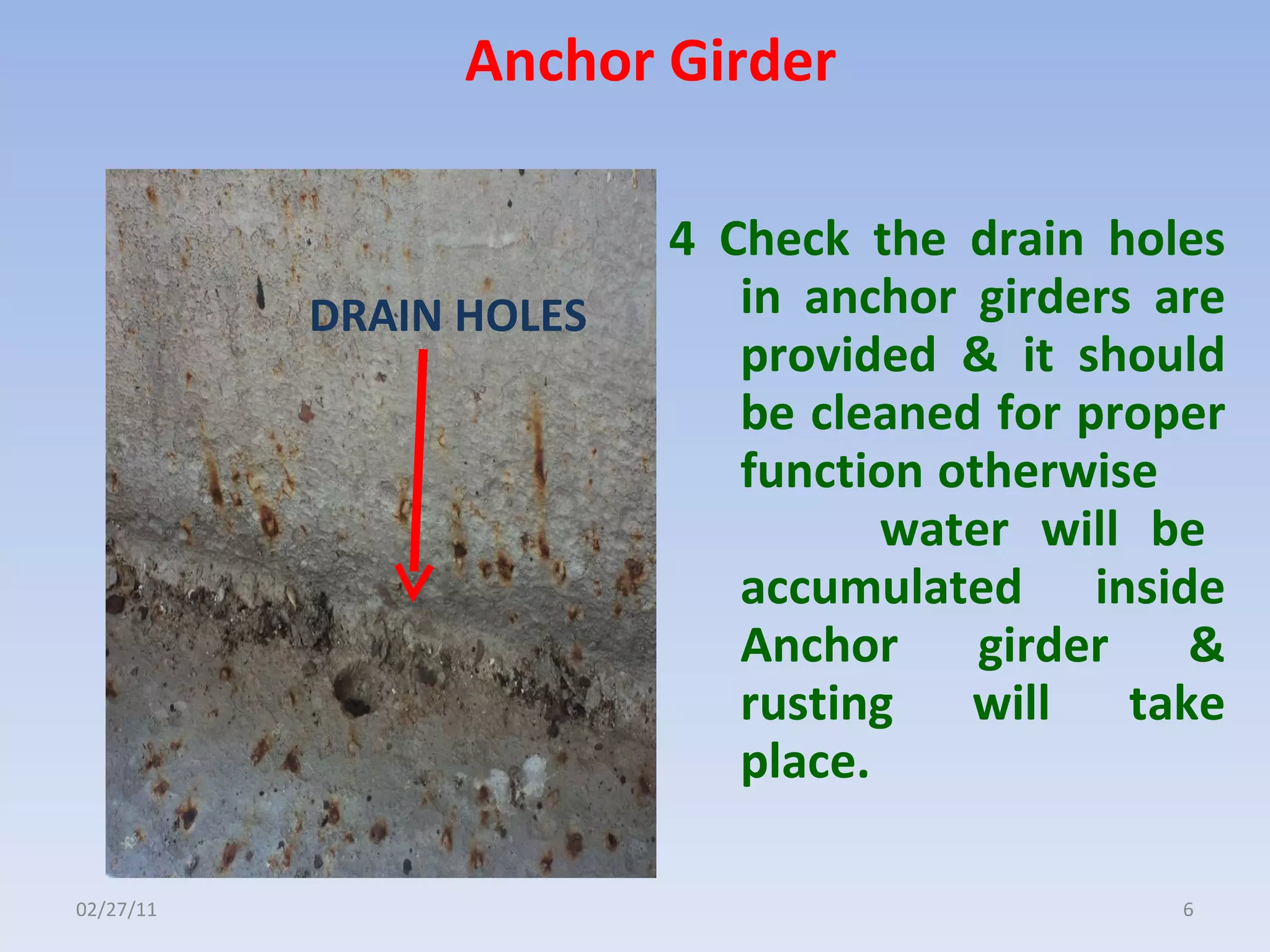 Anchor Girder

DRAIN HOLES

4 Check the drain holes in anchor girders are provided & it should be cleaned for proper function otherwise water will be accumulated inside Anchor girder & rusting will take place.

02/27/11

6